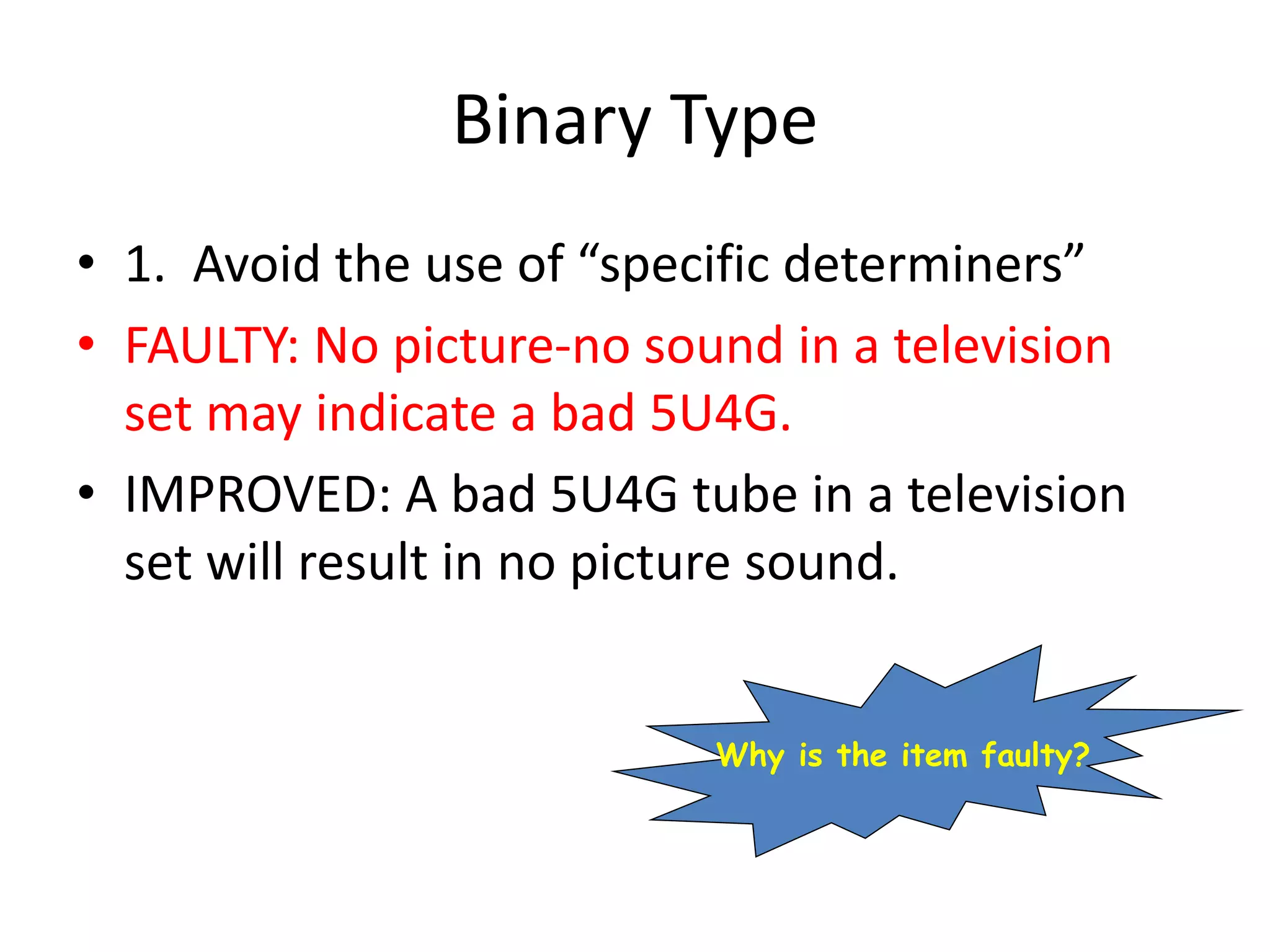 Binary Type

• 1. Avoid the use of “specific determiners”

• FAULTY: No picture-no sound in a television set may indicate a bad 5U4G.

• IMPROVED: A bad 5U4G tube in a television set will result in no picture sound.

Why is the item faulty?